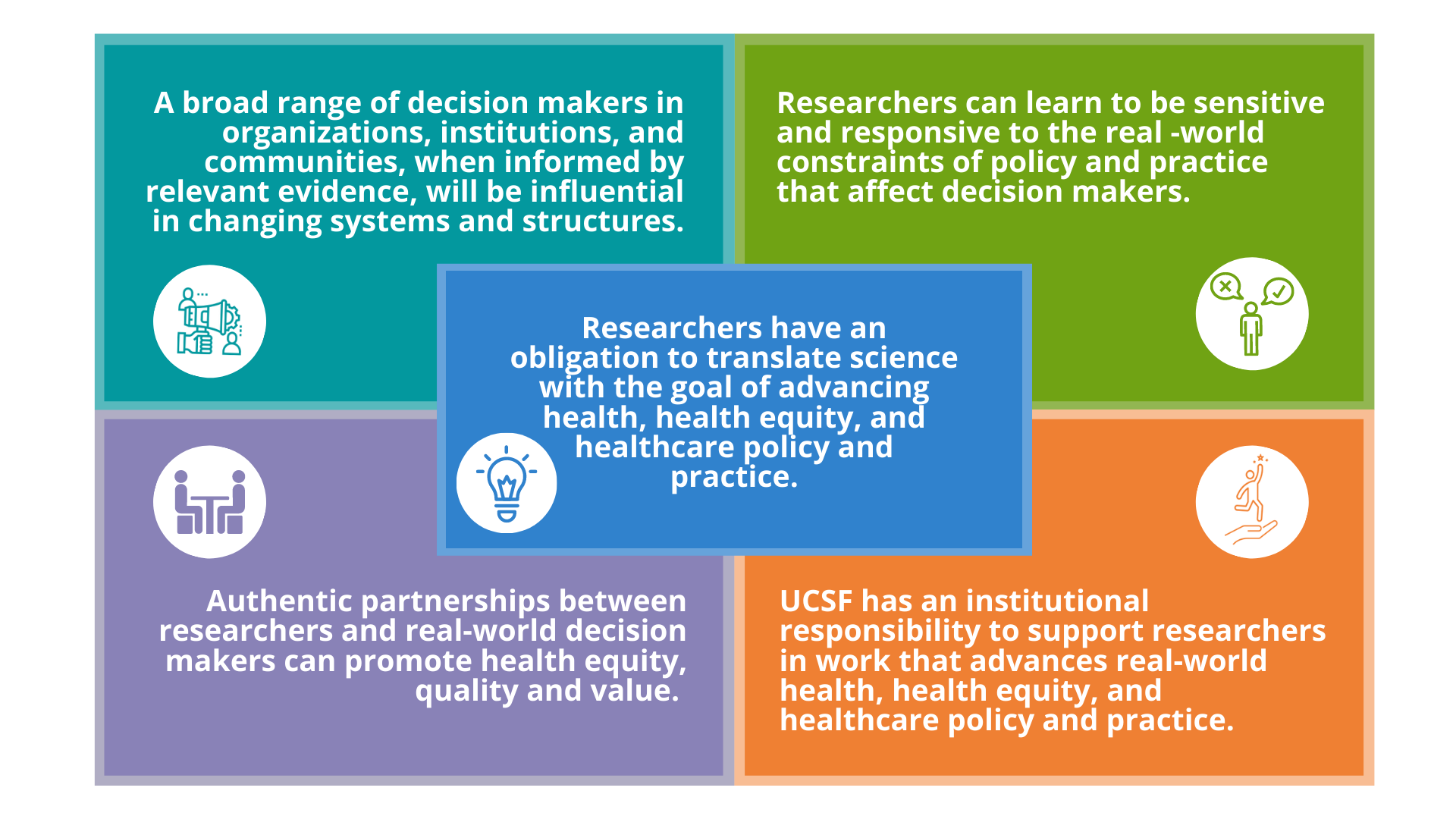 A broad range of decision makers in organizations, institutions, and communities, when informed by relevant evidence, will be influential in changing systems and structures.

Researchers can learn to be sensitive and responsive to the real -world constraints of policy and practice that affect decision makers.

Researchers have an obligation to translate science with the goal of advancing health, health equity, and healthcare policy and practice.

Authentic partnerships between researchers and real-world decision makers can promote health equity, quality and value.

UCSF has an institutional responsibility to support researchers in work that advances real-world health, health equity, and healthcare policy and practice.